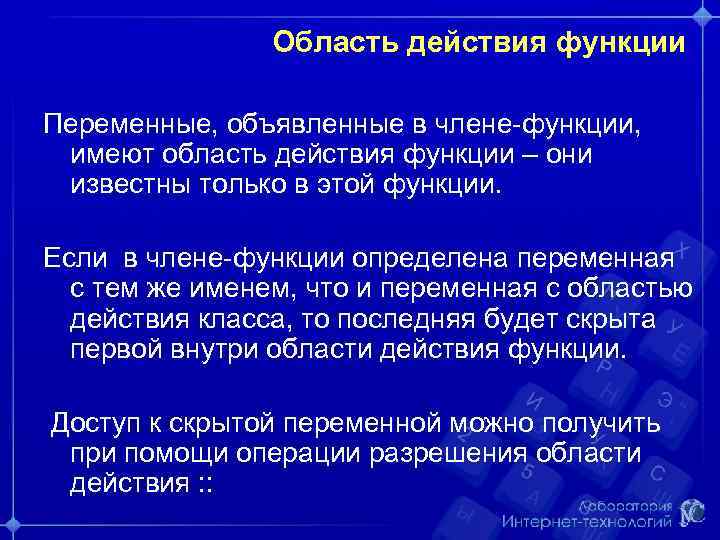 Область действия функции

Переменные, объявленные в члене-функции, имеют область действия функции – они известны только в этой функции.

Если в члене-функции определена переменная с тем же именем, что и переменная с областью действия класса, то последняя будет скрыта первой внутри области действия функции.

Доступ к скрытой переменной можно получить при помощи операции разрешения области действия ::

Лаборатория Интернет-технологий